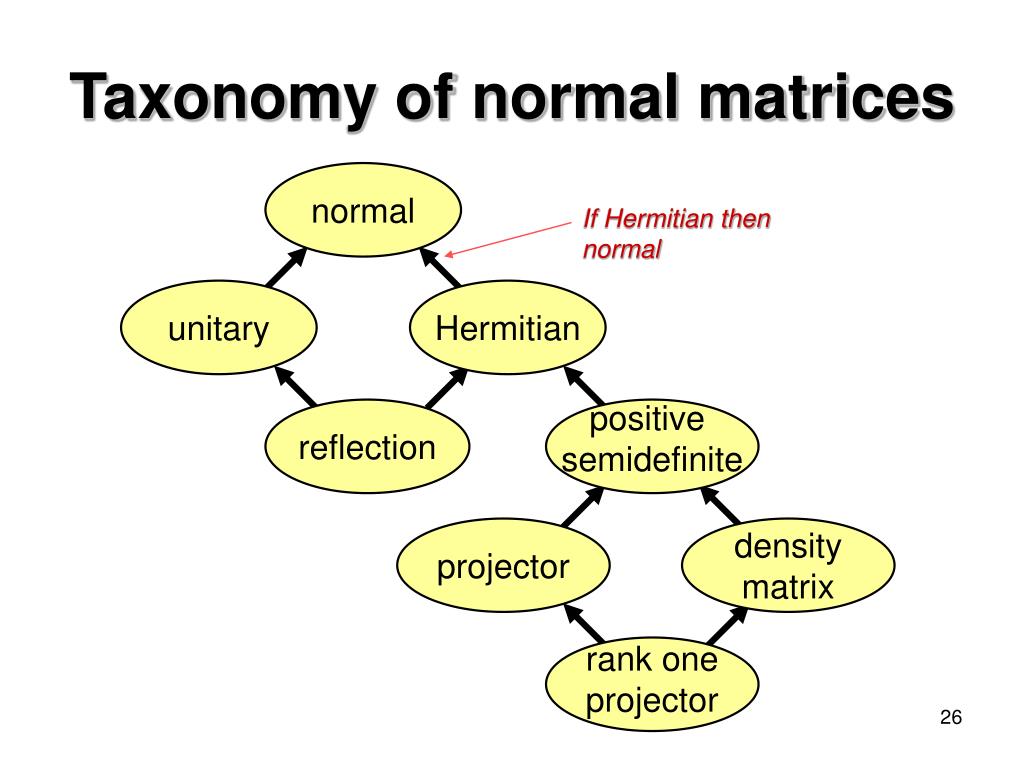 Taxonomy of normal matrices

normal

If Hermitian then normal

unitary

Hermitian

reflection

positive semidefinite

projector

density matrix

rank one projector

26